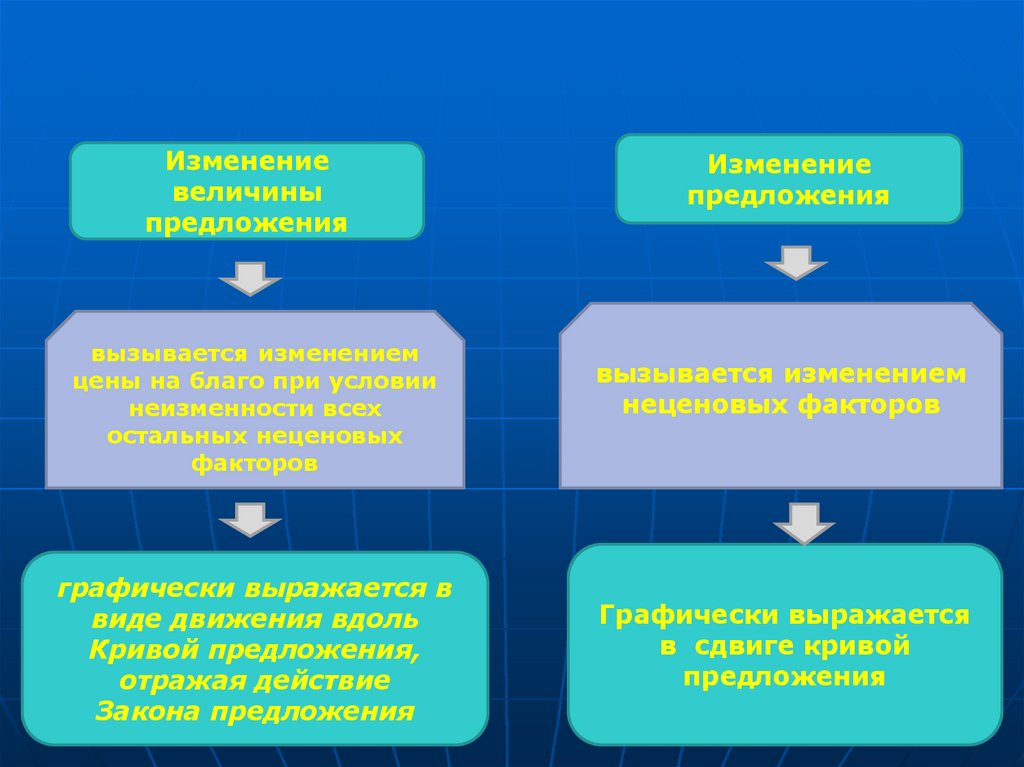 Изменение величины предложения

вызывается изменением цены на благо при условии неизменности всех остальных неценовых факторов

графически выражается в виде движения вдоль Кривой предложения, отражая действие Закона предложения

Изменение предложения

вызывается изменением неценовых факторов

Графически выражается в сдвиге кривой предложения